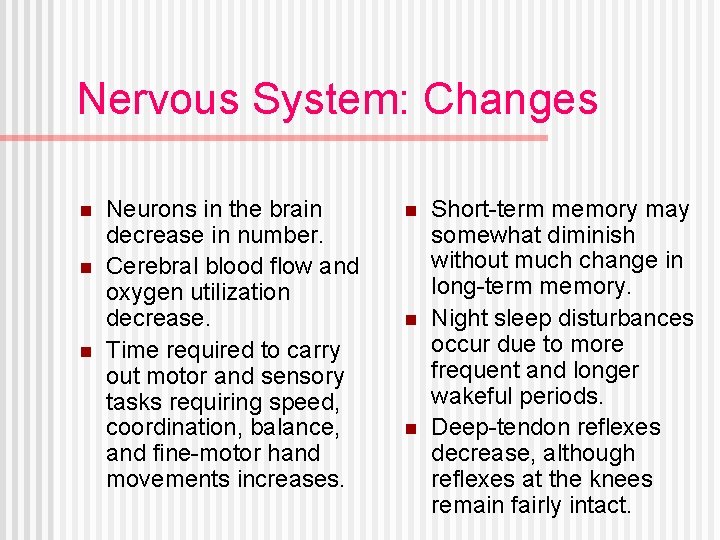 Nervous System: Changes

- Neurons in the brain decrease in number.
- Cerebral blood flow and oxygen utilization decrease.
- Time required to carry out motor and sensory tasks requiring speed, coordination, balance, and fine-motor hand movements increases.

- Short-term memory may somewhat diminish without much change in long-term memory.
- Night sleep disturbances occur due to more frequent and longer wakeful periods.
- Deep-tendon reflexes decrease, although reflexes at the knees remain fairly intact.